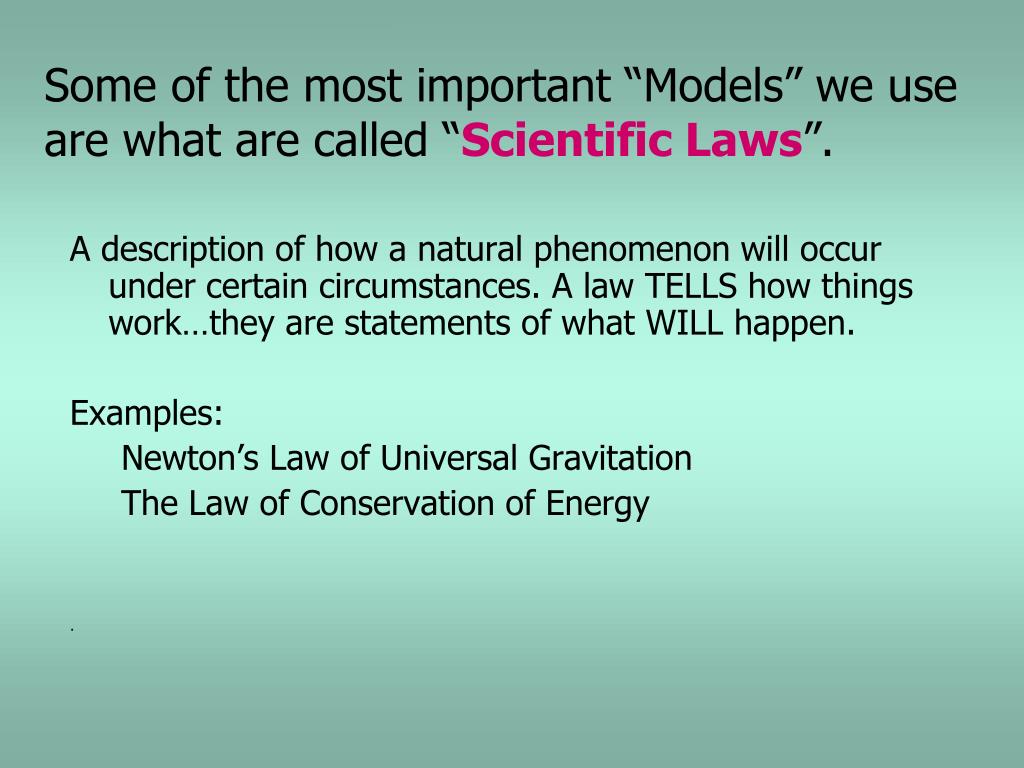 Some of the most important “Models” we use are what are called “Scientific Laws”.

A description of how a natural phenomenon will occur under certain circumstances. A law TELLS how things work…they are statements of what WILL happen.

Examples:
Newton’s Law of Universal Gravitation
The Law of Conservation of Energy

.